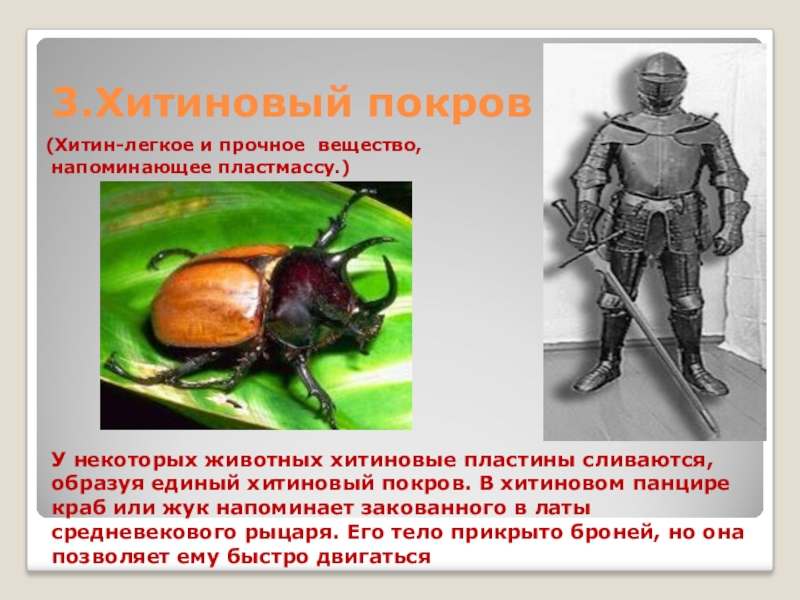 3.Хитиновый покров

(Хитин-легкое и прочное вещество, напоминающее пластмассу.)

У некоторых животных хитиновые пластины сливаются, образуя единый хитиновый покров. В хитиновом панцире краб или жук напоминает закованного в латы средневекового рыцаря. Его тело прикрыто броней, но она позволяет ему быстро двигаться